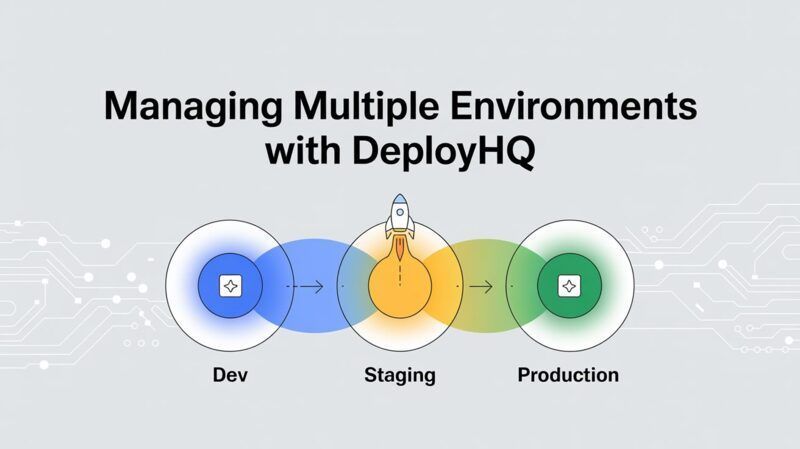 Managing Multiple Environments with DeployHQ

Dev

Staging

Production